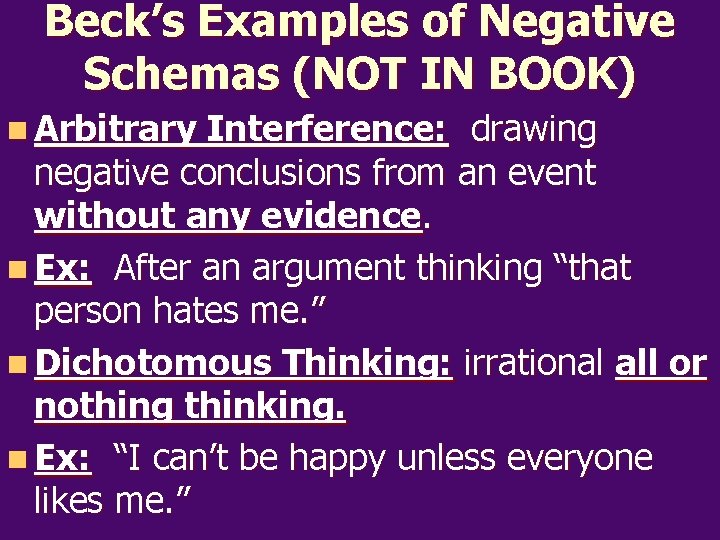 Beck's Examples of Negative Schemas (NOT IN BOOK)

Arbitrary Interference: drawing negative conclusions from an event without any evidence.

Ex: After an argument thinking "that person hates me."

Dichotomous Thinking: irrational all or nothing thinking.

Ex: "I can't be happy unless everyone likes me."